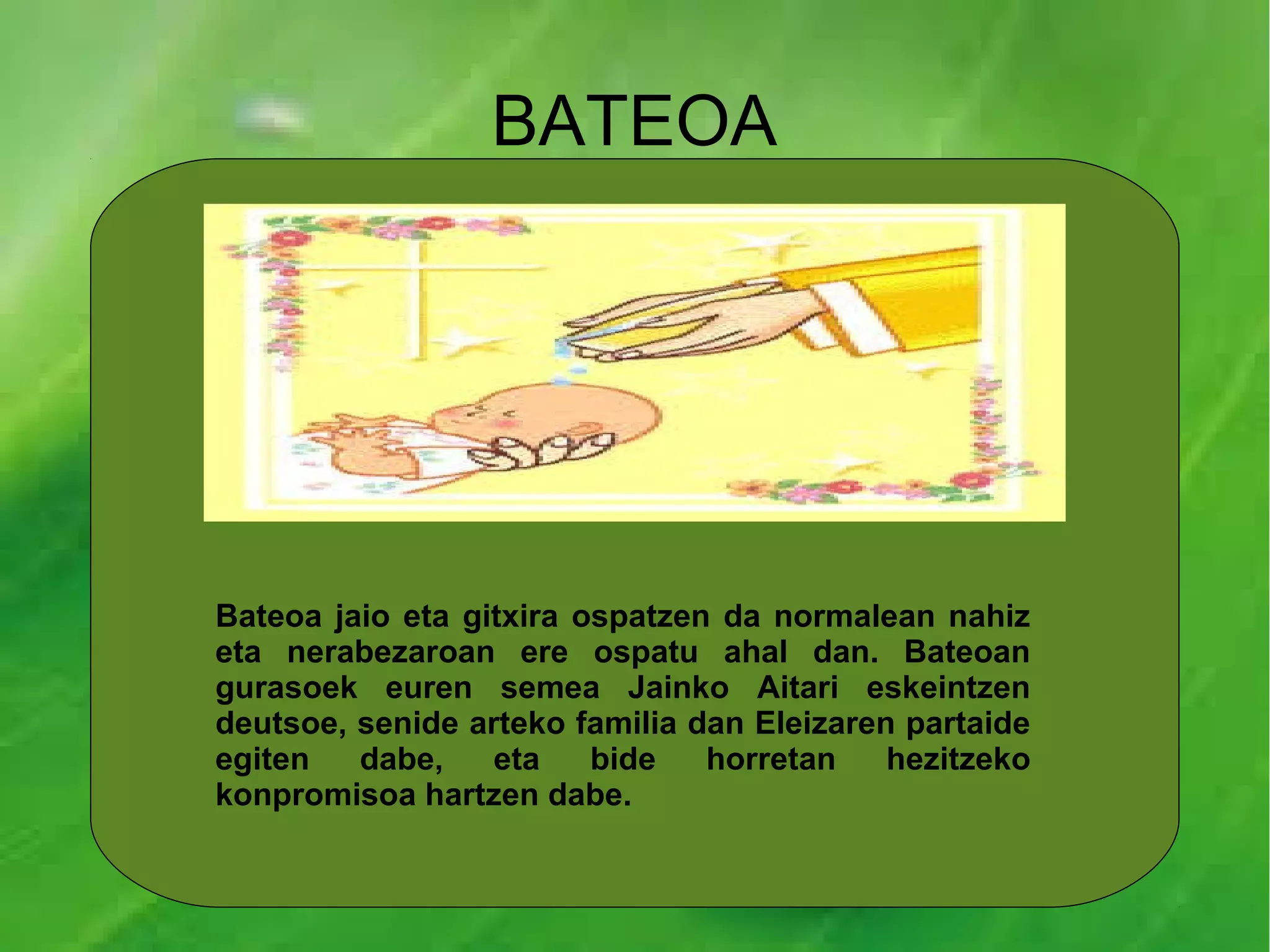 BATEOA

Bateoa jaio eta gitxira ospatzen da normalean nahiz eta nerabezaroan ere ospatu ahal dan. Bateoan gurasoek euren semea Jainko Aitari eskeintzen deutsoe, senide arteko familia dan Eleizaren partaide egiten dabe, eta bide horretan hezitzeko konpromisoa hartzen dabe.